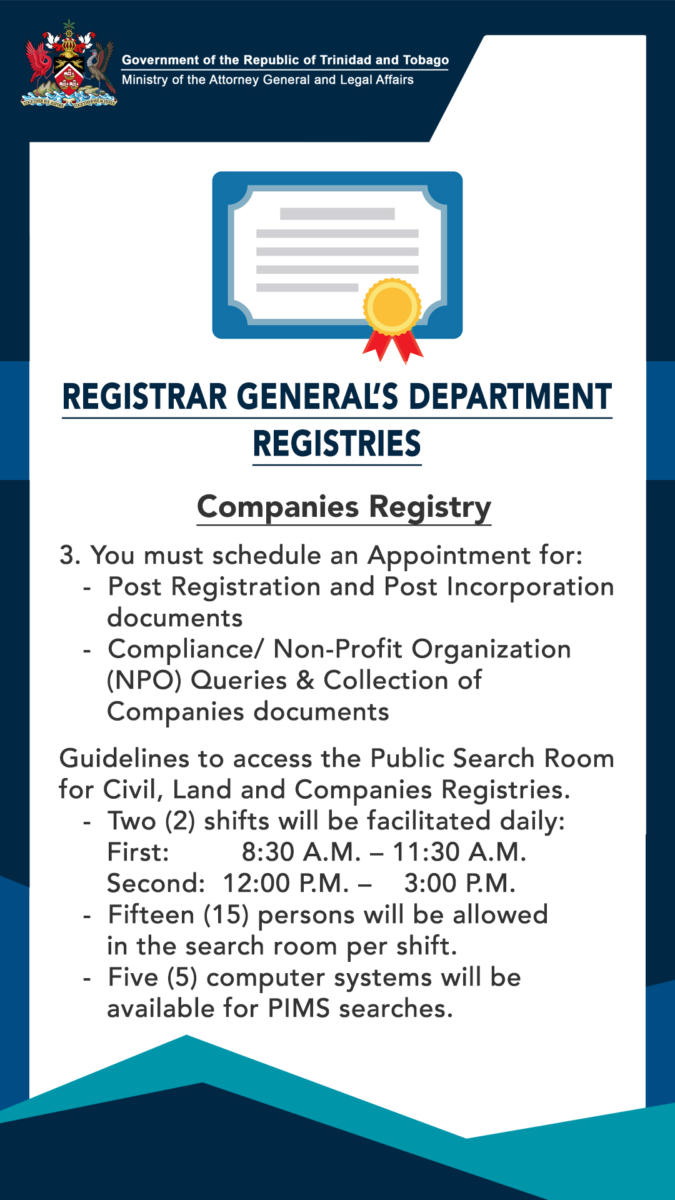 Government of the Republic of Trinidad and Tobago
Ministry of the Attorney General and Legal Affairs

REGISTRAR GENERAL'S DEPARTMENT
REGISTRIES

Companies Registry

3. You must schedule an Appointment for:
- Post Registration and Post Incorporation documents
- Compliance/ Non-Profit Organization (NPO) Queries & Collection of Companies documents

Guidelines to access the Public Search Room for Civil, Land and Companies Registries.
- Two (2) shifts will be facilitated daily:
First: 8:30 A.M. – 11:30 A.M.
Second: 12:00 P.M. – 3:00 P.M.
- Fifteen (15) persons will be allowed in the search room per shift.
- Five (5) computer systems will be available for PIMS searches.